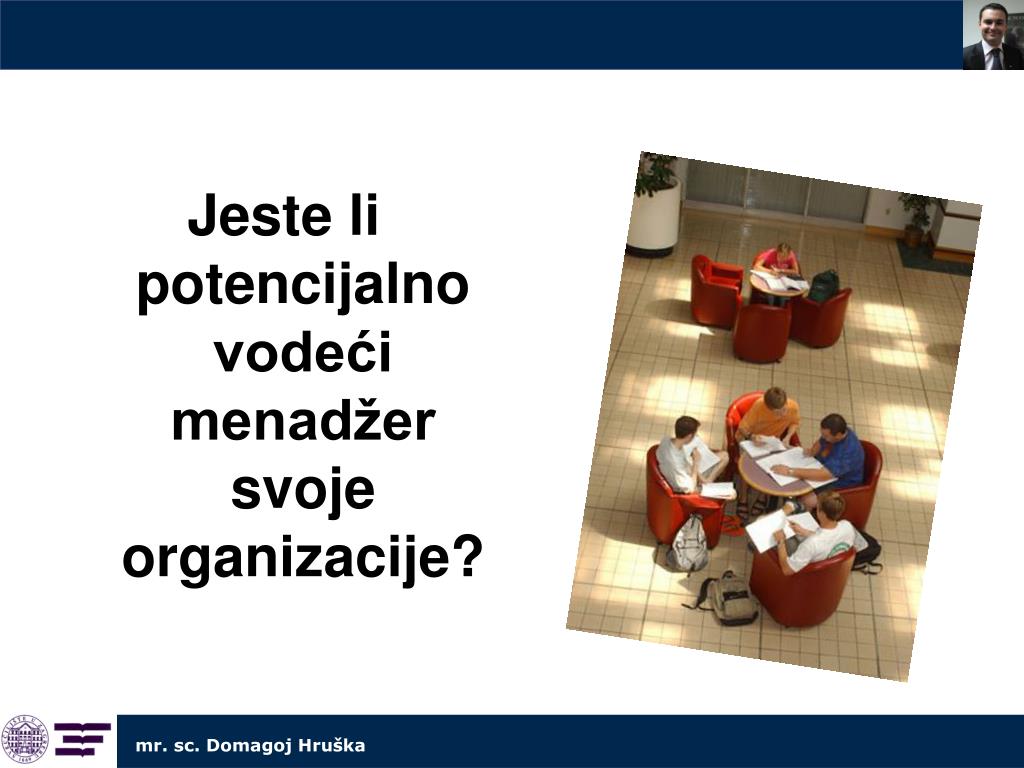 Jeste li potencijalno vodeći menadžer svoje organizacije?

mr. sc. Domagoj Hruška